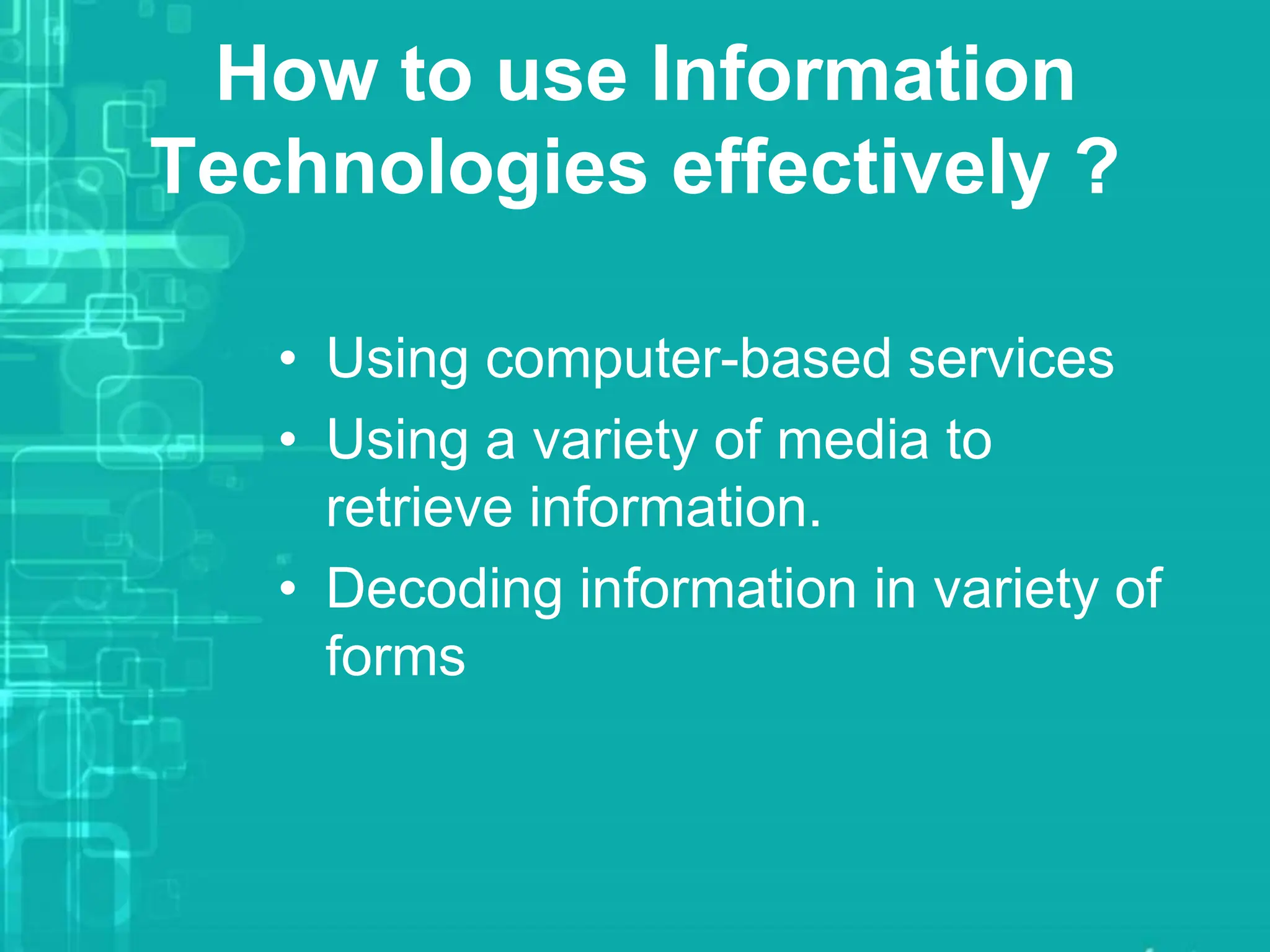 How to use Information Technologies effectively ?

• Using computer-based services
• Using a variety of media to retrieve information.
• Decoding information in variety of forms